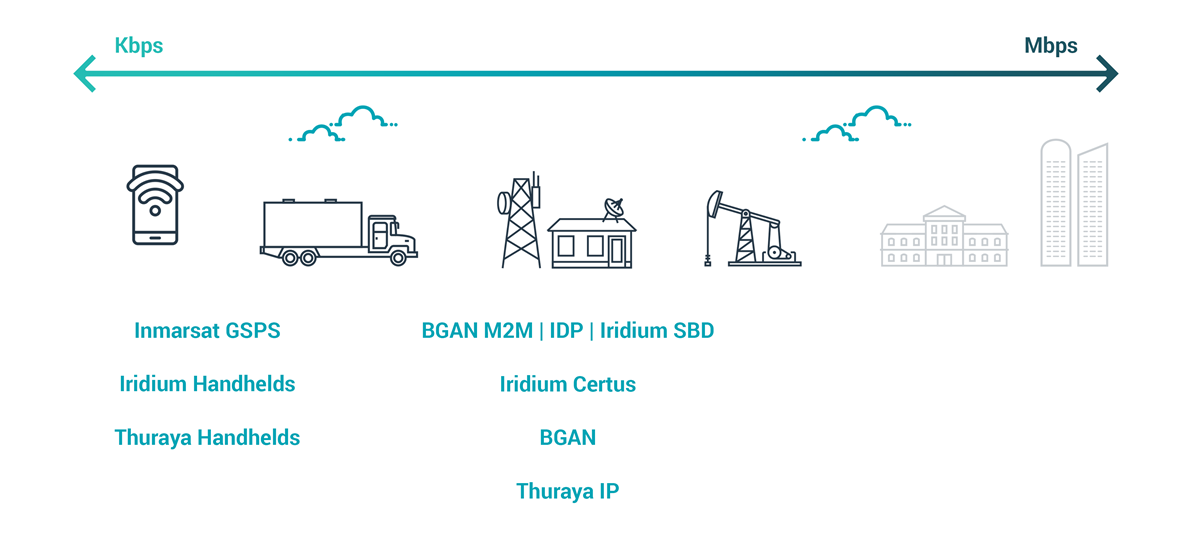 Kbps

Mbps

Inmarsat GSPS

Iridium Handhelds

Thuraya Handhelds

BGAN M2M | IDP | Iridium SBD

Iridium Certus

BGAN

Thuraya IP